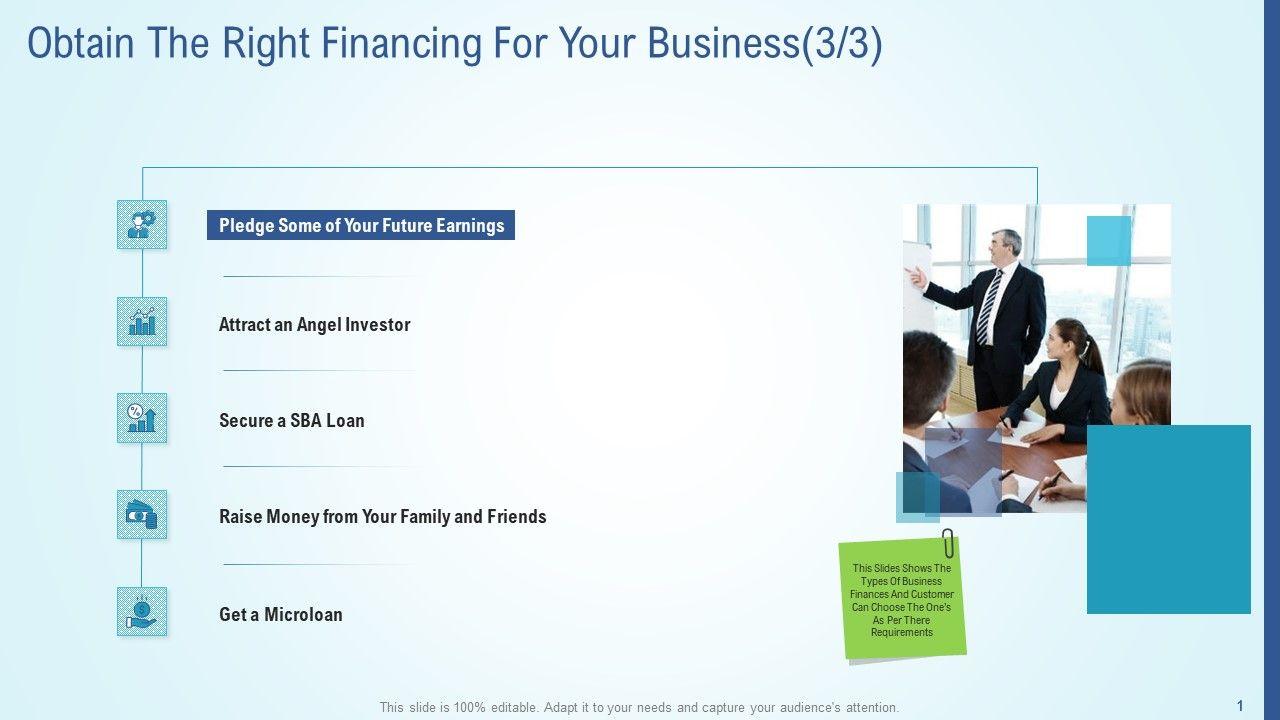 Obtain The Right Financing For Your Business(3/3)

Pledge Some of Your Future Earnings

Attract an Angel Investor

Secure a SBA Loan

Raise Money from Your Family and Friends

Get a Microloan

This Slides Shows The Types Of Business Finances And Customer Can Choose The One's As Per There Requirements

This slide is 100% editable. Adapt it to your needs and capture your audience's attention.

1